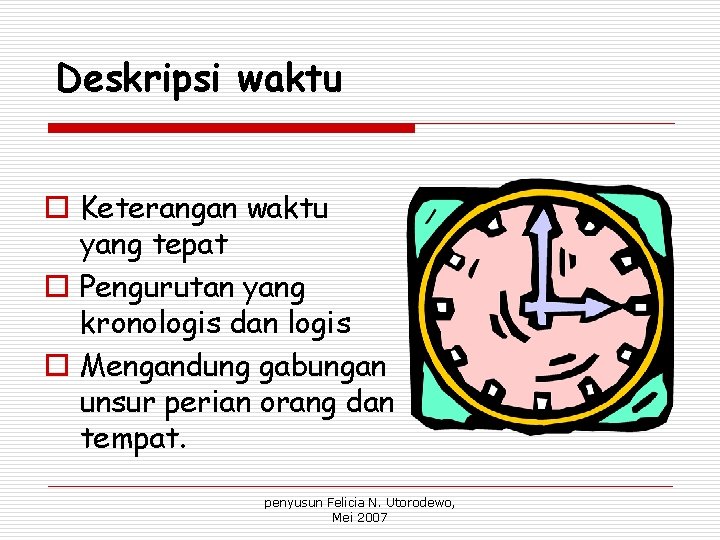 Deskripsi waktu

□ Keterangan waktu yang tepat
□ Pengurutan yang kronologis dan logis
□ Mengandung gabungan unsur perian orang dan tempat.

penyusun Felicia N. Utorodewo, Mei 2007